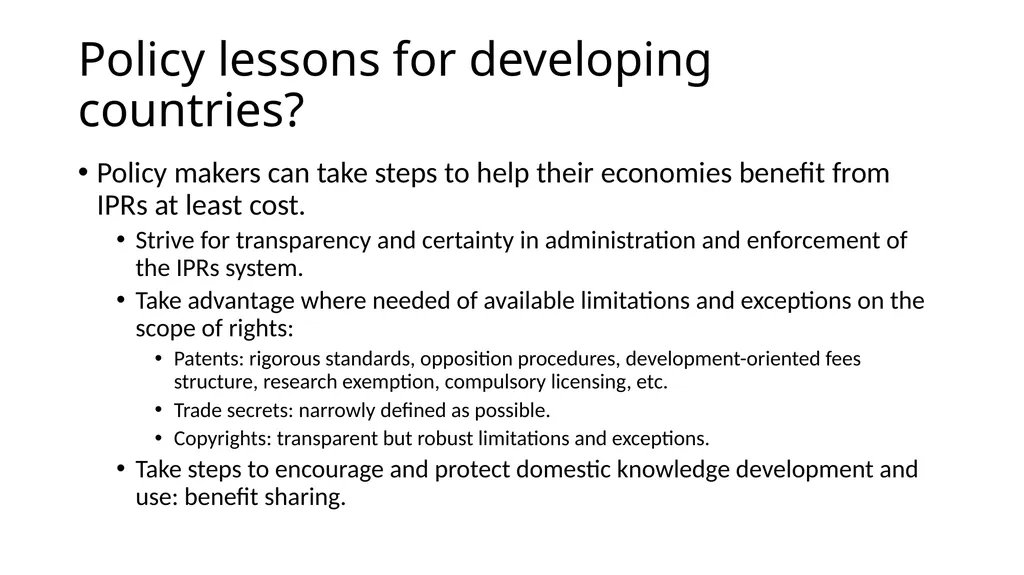 Policy lessons for developing countries?

• Policy makers can take steps to help their economies benefit from IPRs at least cost.

• Strive for transparency and certainty in administration and enforcement of the IPRs system.

• Take advantage where needed of available limitations and exceptions on the scope of rights:

• Patents: rigorous standards, opposition procedures, development-oriented fees structure, research exemption, compulsory licensing, etc.

• Trade secrets: narrowly defined as possible.

• Copyrights: transparent but robust limitations and exceptions.

• Take steps to encourage and protect domestic knowledge development and use: benefit sharing.